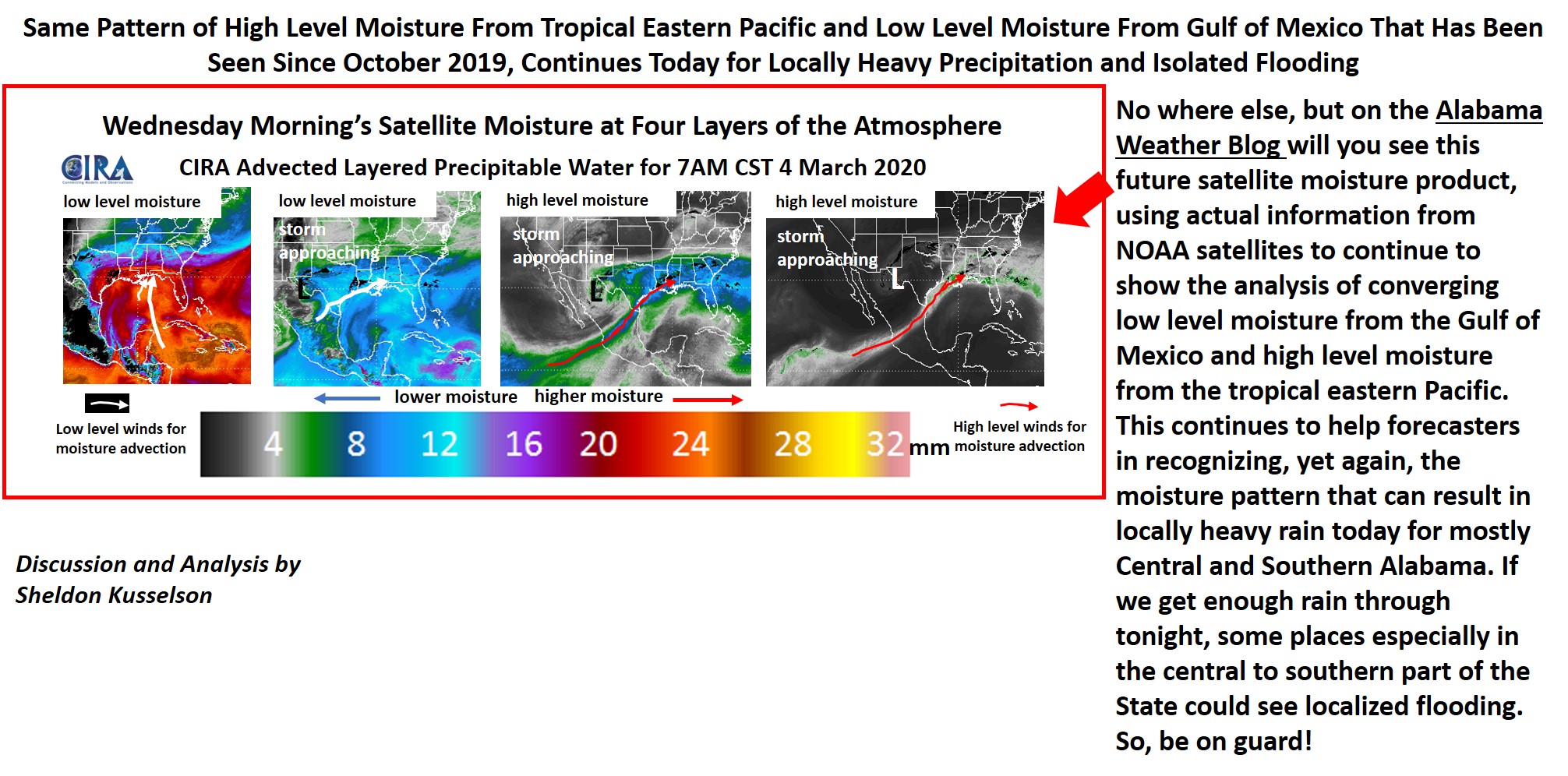 Same Pattern of High Level Moisture From Tropical Eastern Pacific and Low Level Moisture From Gulf of Mexico That Has Been Seen Since October 2019, Continues Today for Locally Heavy Precipitation and Isolated Flooding

Wednesday Morning's Satellite Moisture at Four Layers of the Atmosphere

CIRA

CIRA Advected Layered Precipitable Water for 7AM CST 4 March 2020

low level moisture

low level moisture

storm approaching

L

high level moisture

storm approaching

L

high level moisture

storm approaching

L

lower moisture higher moisture

Low level winds for moisture advection

4 8 12 16 20 24 28 32 mm

High level winds for moisture advection

No where else, but on the Alabama Weather Blog will you see this future satellite moisture product, using actual information from NOAA satellites to continue to show the analysis of converging low level moisture from the Gulf of Mexico and high level moisture from the tropical eastern Pacific. This continues to help forecasters in recognizing, yet again, the moisture pattern that can result in locally heavy rain today for mostly Central and Southern Alabama. If we get enough rain through tonight, some places especially in the central to southern part of the State could see localized flooding. So, be on guard!

Discussion and Analysis by Sheldon Kusselson